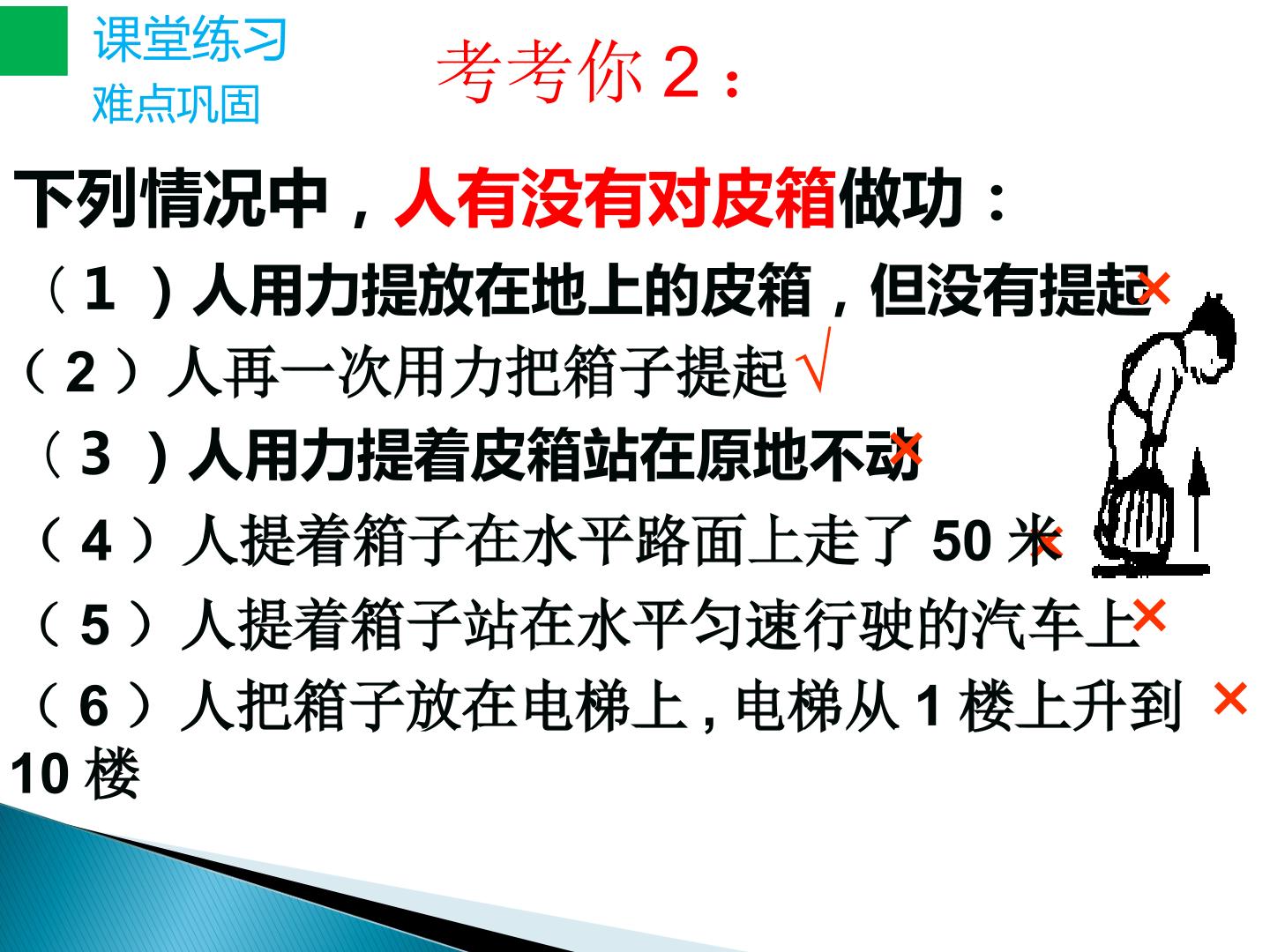 课堂练习
难点巩固

考考你 2：

下列情况中，人有没有对皮箱做功：

（1 ）人用力提放在地上的皮箱，但没有提起 ×

（2）人再一次用力把箱子提起 √

（3 ）人用力提着皮箱站在原地不动 ×

（4）人提着箱子在水平路面上走了 50 米 ×

（5）人提着箱子站在水平匀速行驶的汽车上 ×

（6）人把箱子放在电梯上，电梯从 1 楼上升到 10 楼 ×